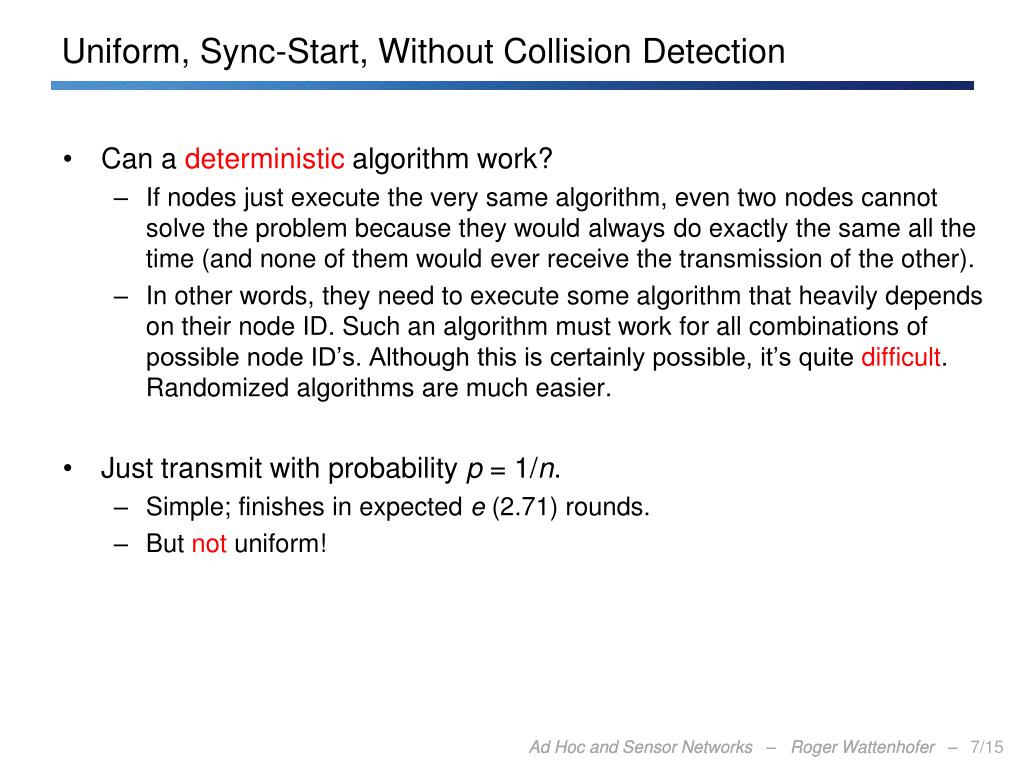 Uniform, Sync-Start, Without Collision Detection

• Can a deterministic algorithm work?
 – If nodes just execute the very same algorithm, even two nodes cannot solve the problem because they would always do exactly the same all the time (and none of them would ever receive the transmission of the other).
 – In other words, they need to execute some algorithm that heavily depends on their node ID. Such an algorithm must work for all combinations of possible node ID's. Although this is certainly possible, it's quite difficult. Randomized algorithms are much easier.

• Just transmit with probability $p = 1/n$.
 – Simple; finishes in expected $e$ (2.71) rounds.
 – But not uniform!

Ad Hoc and Sensor Networks – Roger Wattenhofer – 7/15